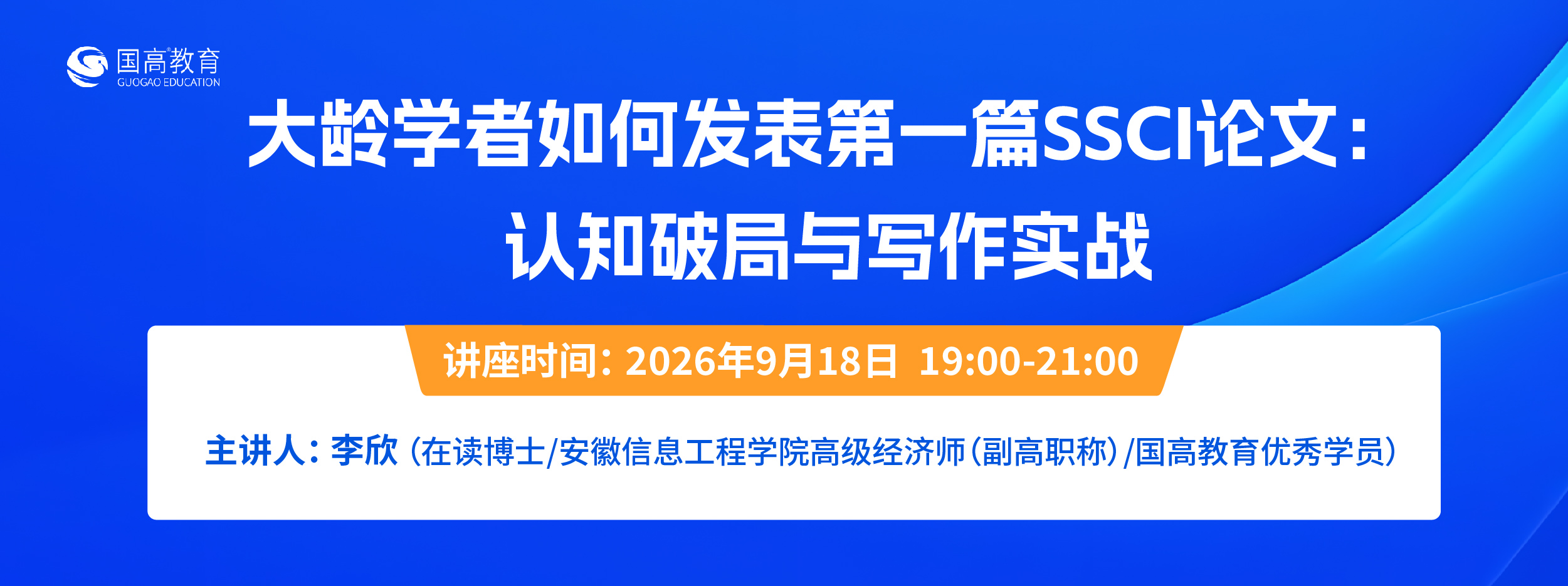 国高教育
GUOGAO EDUCATION

大龄学者如何发表第一篇SSCI论文：
认知破局与写作实战

讲座时间：2026年9月18日 19:00-21:00

主讲人：李欣（在读博士/安徽信息工程学院高级经济师（副高职称）/国高教育优秀学员）